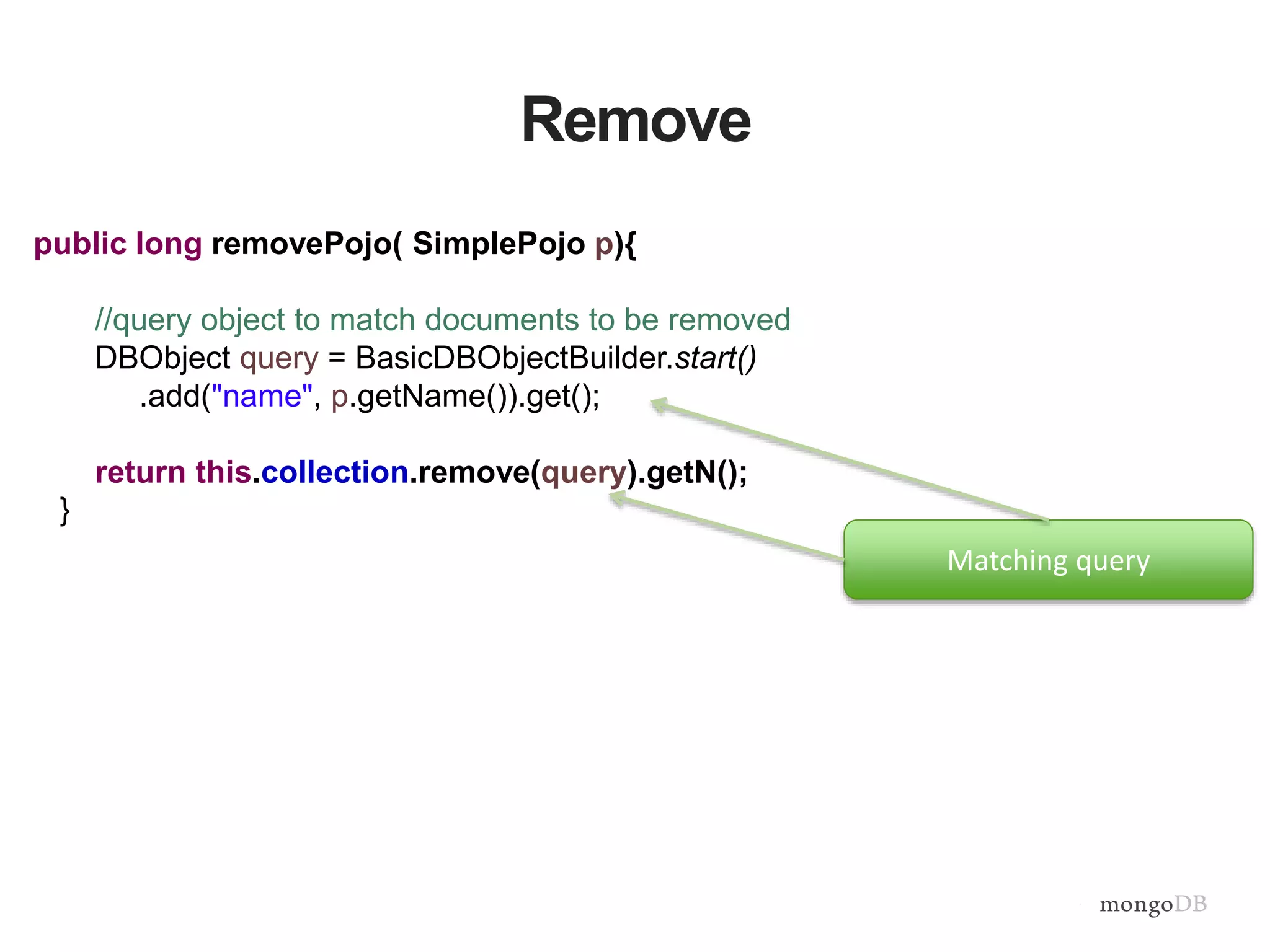 Remove

public long removePojo( SimplePojo p){

//query object to match documents to be removed
DBObject query = BasicDBObjectBuilder.start()
.add("name", p.getName()).get();

return this.collection.remove(query).getN();
}

Matching query

mongoDB